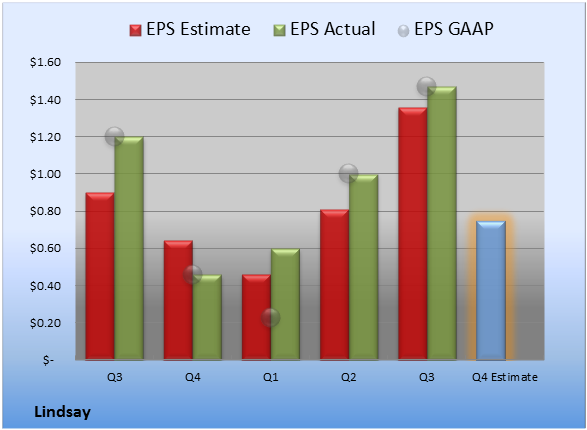 EPS Estimate EPS Actual EPS GAAP

$1.60
$1.40
$1.20
$1.00
$0.80
$0.60
$0.40
$0.20
$-

Q3 Q4 Q1 Q2 Q3 Q4 Estimate

Lindsay